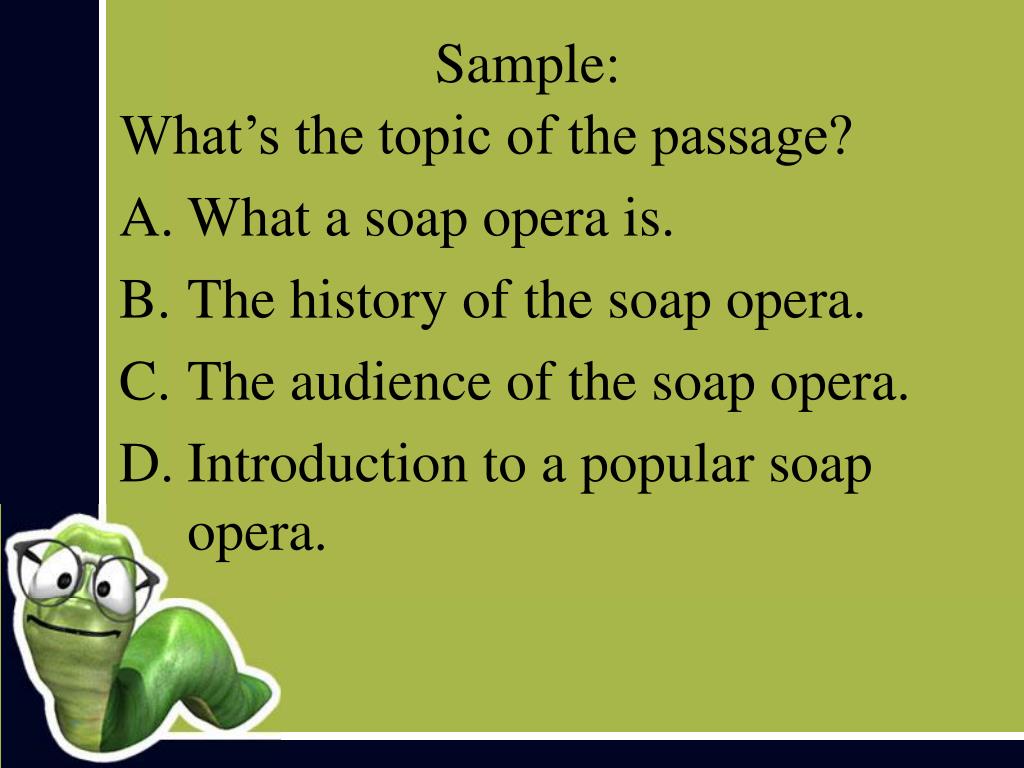 Sample:
What’s the topic of the passage?
A. What a soap opera is.
B. The history of the soap opera.
C. The audience of the soap opera.
D. Introduction to a popular soap opera.